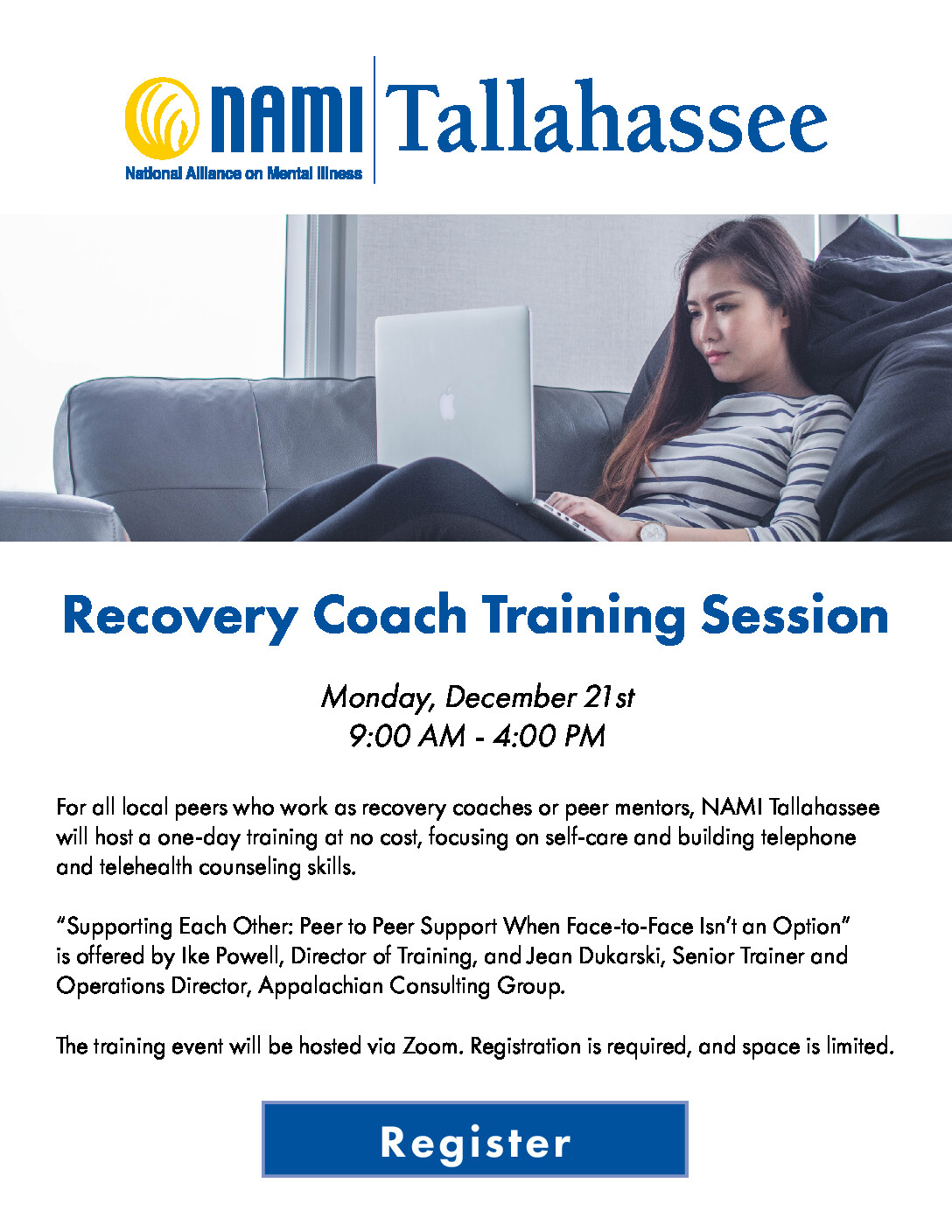 NAMI
National Alliance on Mental Illness
Tallahassee

Recovery Coach Training Session

Monday, December 21st
9:00 AM - 4:00 PM

For all local peers who work as recovery coaches or peer mentors, NAMI Tallahassee will host a one-day training at no cost, focusing on self-care and building telephone and telehealth counseling skills.

"Supporting Each Other: Peer to Peer Support When Face-to-Face Isn't an Option" is offered by Ike Powell, Director of Training, and Jean Dukarski, Senior Trainer and Operations Director, Appalachian Consulting Group.

The training event will be hosted via Zoom. Registration is required, and space is limited.

Register